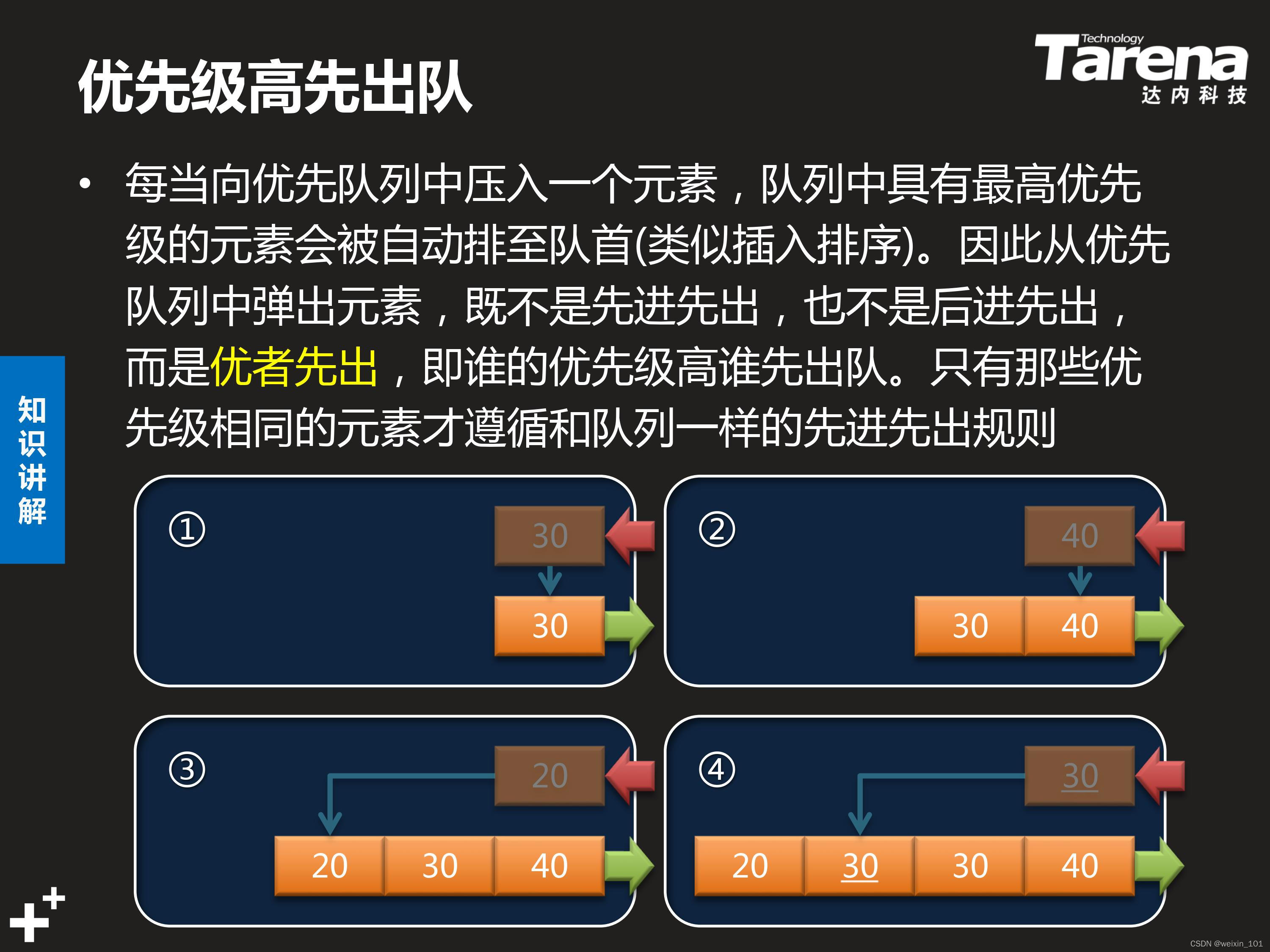 优先级高先出队

Technology Tarena 达内科技

• 每当向优先队列中压入一个元素，队列中具有最高优先级的元素会被自动排至队首(类似插入排序)。因此从优先队列中弹出元素，既不是先进先出，也不是后进先出，而是优者先出，即谁的优先级高谁先出队。只有那些优先级相同的元素才遵循和队列一样的先进先出规则

知识讲解

①
30
30

②
40
30 40

③
20
20 30 40

④
30
20 30 30 40

CSDN @weixin_101